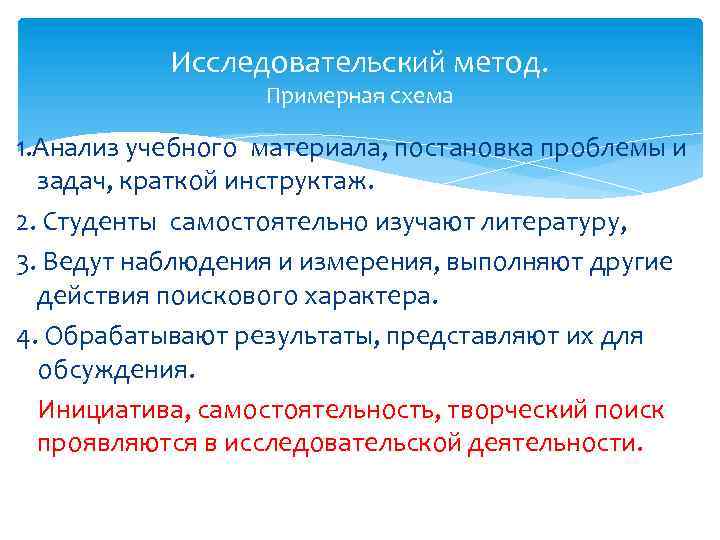 Исследовательский метод.
Примерная схема

1.Анализ учебного материала, постановка проблемы и задач, краткой инструктаж.

2. Студенты самостоятельно изучают литературу,

3. Ведут наблюдения и измерения, выполняют другие действия поискового характера.

4. Обрабатывают результаты, представляют их для обсуждения.

Инициатива, самостоятельность, творческий поиск проявляются в исследовательской деятельности.